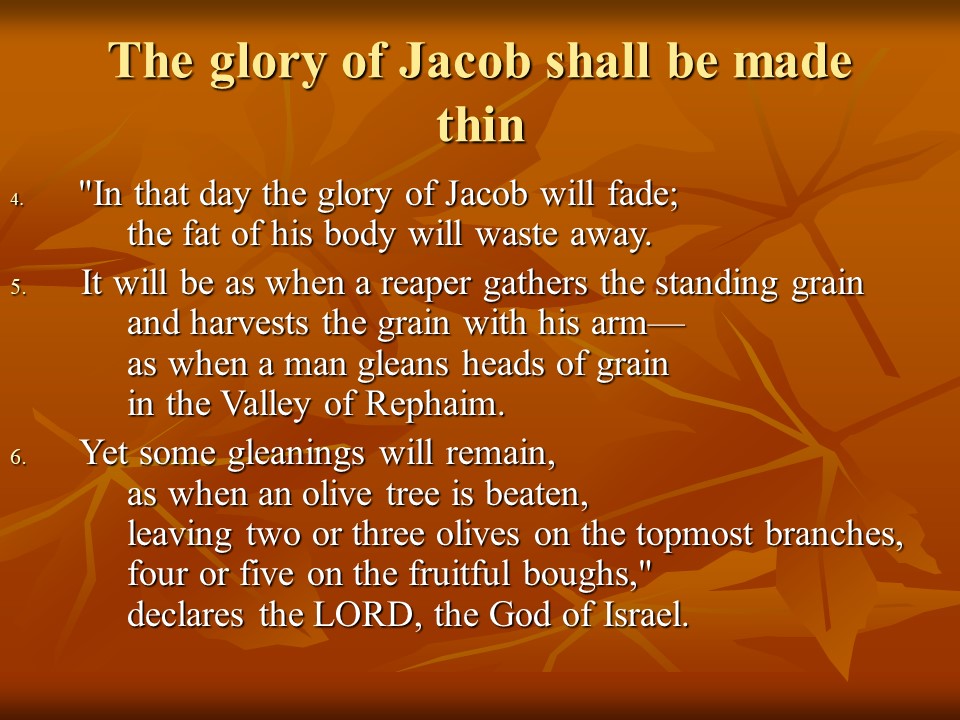 The glory of Jacob shall be made thin

4. "In that day the glory of Jacob will fade;
the fat of his body will waste away.

5. It will be as when a reaper gathers the standing grain
and harvests the grain with his arm—
as when a man gleans heads of grain
in the Valley of Rephaim.

6. Yet some gleanings will remain,
as when an olive tree is beaten,
leaving two or three olives on the topmost branches,
four or five on the fruitful boughs,"
declares the LORD, the God of Israel.